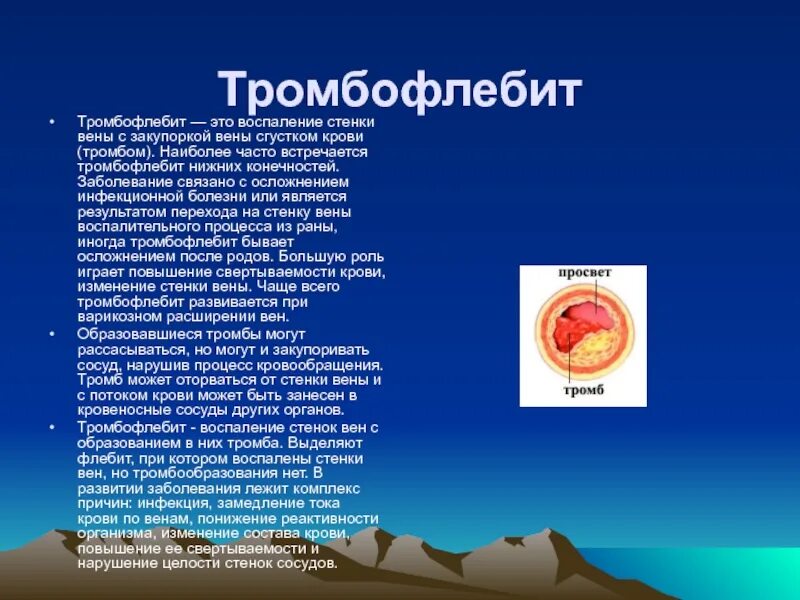 Тромбофлебит

• Тромбофлебит — это воспаление стенки вены с закупоркой вены сгустком крови (тромбом). Наиболее часто встречается тромбофлебит нижних конечностей. Заболевание связано с осложнением инфекционной болезни или является результатом перехода на стенку вены воспалительного процесса из раны, иногда тромбофлебит бывает осложнением после родов. Большую роль играет повышение свертываемости крови, изменение стенки вены. Чаще всего тромбофлебит развивается при варикозном расширении вен.

• Образовавшиеся тромбы могут рассасываться, но могут и закупоривать сосуд, нарушив процесс кровообращения. Тромб может оторваться от стенки вены и с потоком крови может быть занесен в кровеносные сосуды других органов.

• Тромбофлебит - воспаление стенок вен с образованием в них тромба. Выделяют флебит, при котором воспалены стенки вен, но тромбообразования нет. В развитии заболевания лежит комплекс причин: инфекция, замедление тока крови по венам, понижение реактивности организма, изменение состава крови, повышение ее свертываемости и нарушение целости стенок сосудов.

просвет

тромб